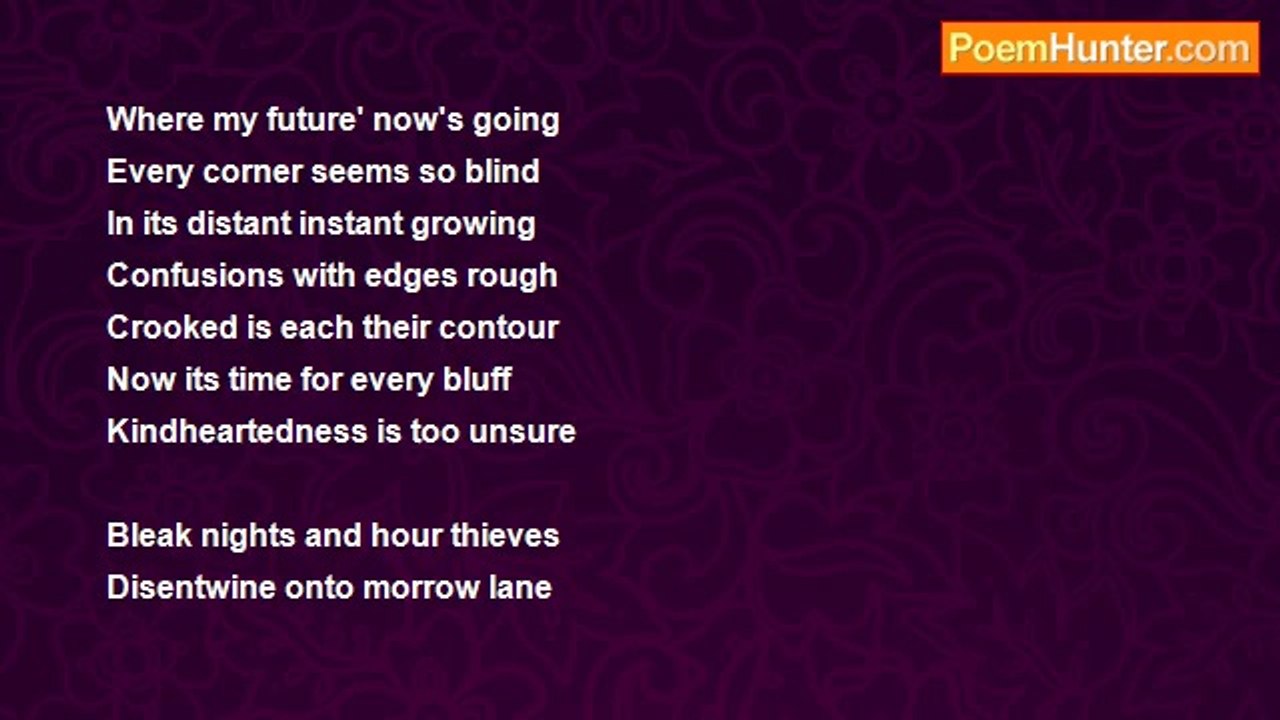 PoemHunter.com

Where my future' now's going
Every corner seems so blind
In its distant instant growing
Confusions with edges rough
Crooked is each their contour
Now its time for every bluff
Kindheartedness is too unsure

Bleak nights and hour thieves
Disentwine onto morrow lane